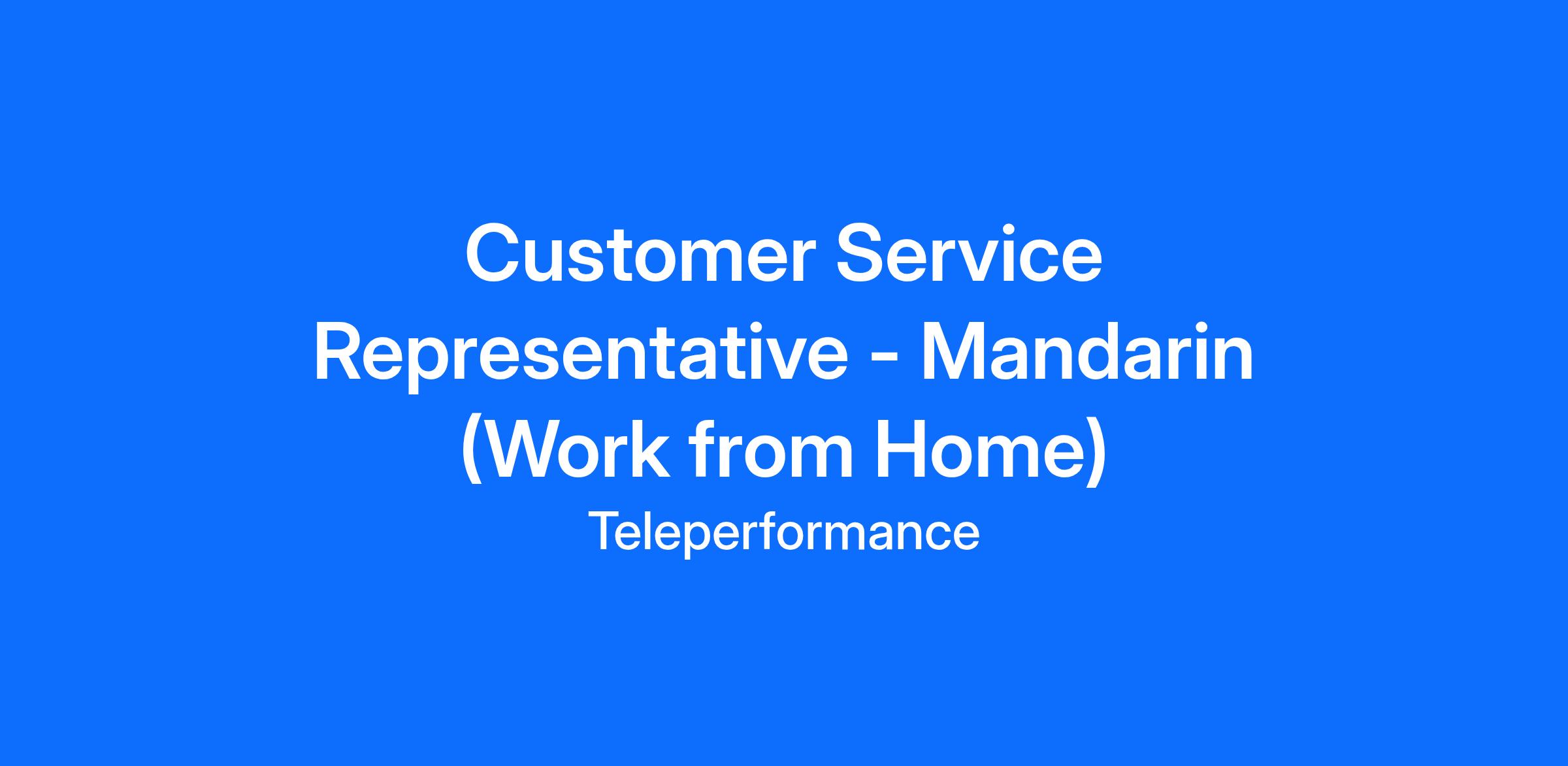 Customer Service Representative - Mandarin (Work from Home)

Teleperformance